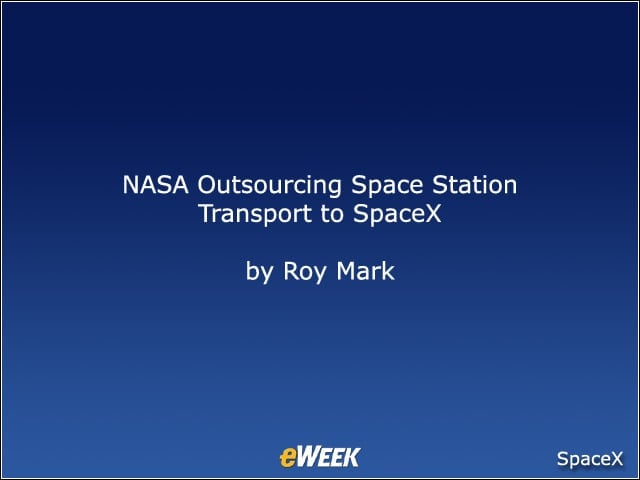 NASA Outsourcing Space Station Transport to SpaceX

by Roy Mark

eWEEK

SpaceX